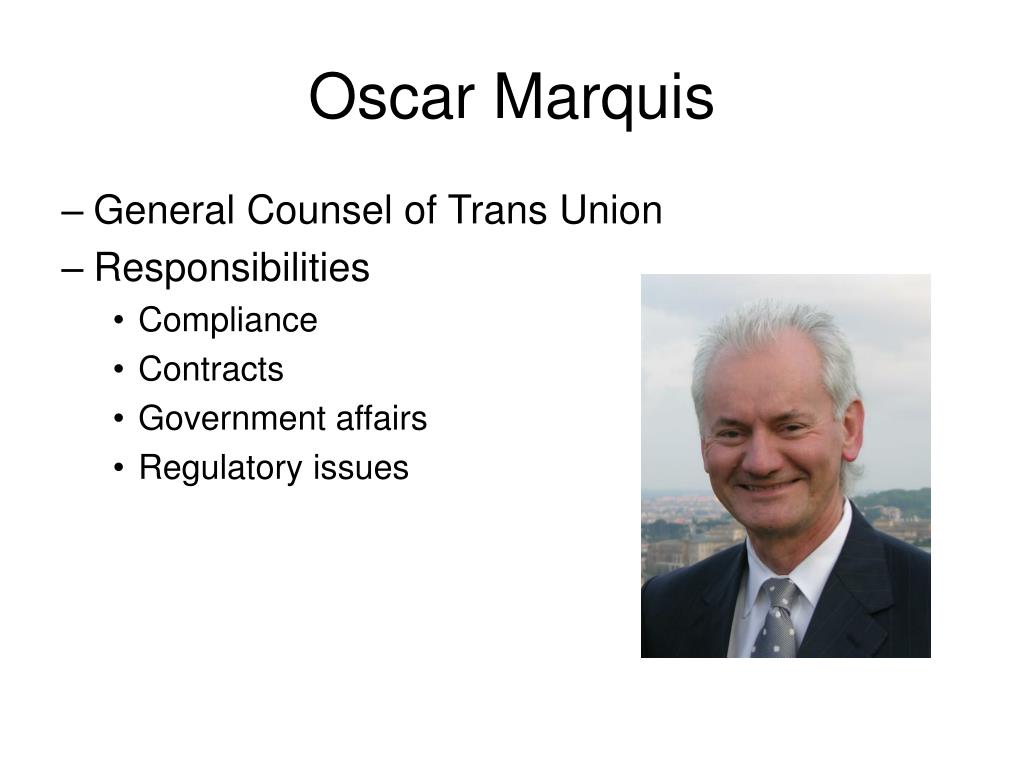 Oscar Marquis

– General Counsel of Trans Union
– Responsibilities
• Compliance
• Contracts
• Government affairs
• Regulatory issues